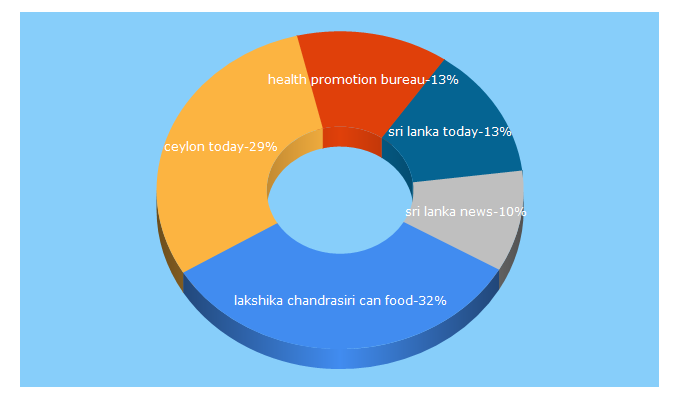 health promotion bureau-13%
sri lanka today-13%
ceylon today-29%
sri lanka news-10%
lakshika chandrasiri can food-32%